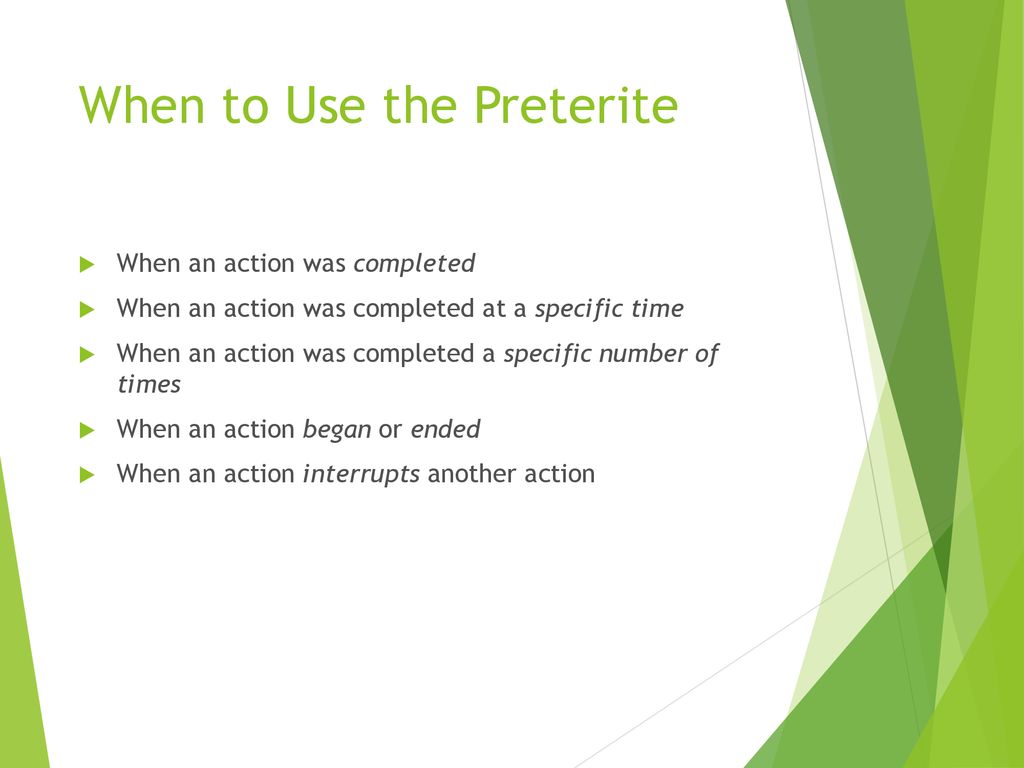 When to Use the Preterite

When an action was completed

When an action was completed at a specific time

When an action was completed a specific number of times

When an action began or ended

When an action interrupts another action